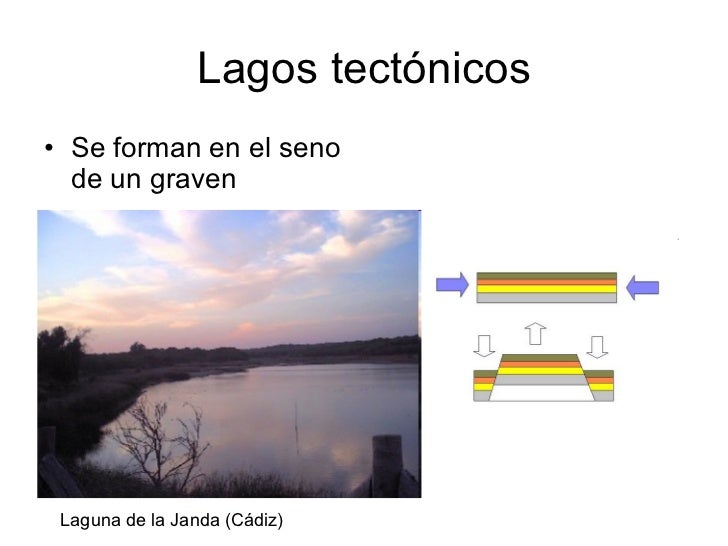 Lagos tectónicos

• Se forman en el seno de un graven

Laguna de la Janda (Cádiz)